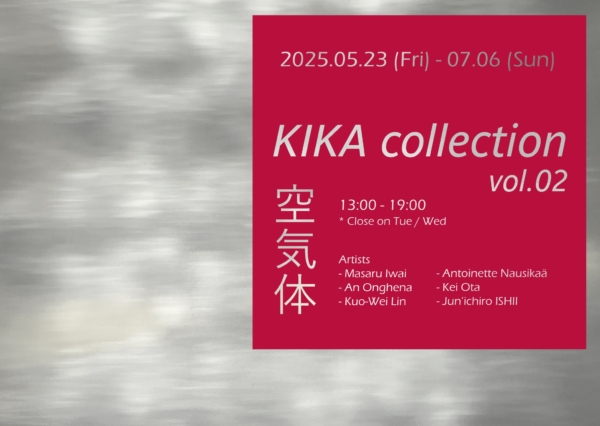 2025.05.23 (Fri) - 07.06 (Sun)

KIKA collection vol.02

空気体

13:00 - 19:00
* Close on Tue / Wed

Artists
- Masaru Iwai
- An Onghena
- Kuo-Wei Lin
- Antoinette Nausikaä
- Kei Ota
- Jun'ichiro ISHII